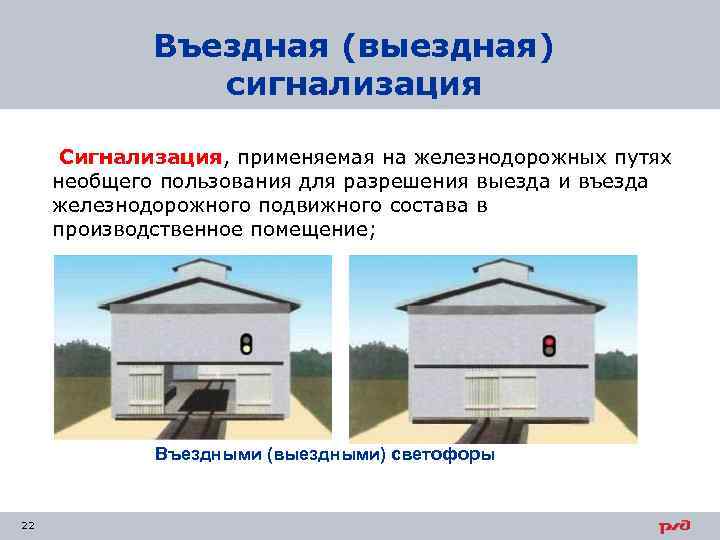 Въездная (выездная) сигнализация

Сигнализация, применяемая на железнодорожных путях необщего пользования для разрешения выезда и въезда железнодорожного подвижного состава в производственное помещение;

Въездными (выездными) светофоры

22

РЖД